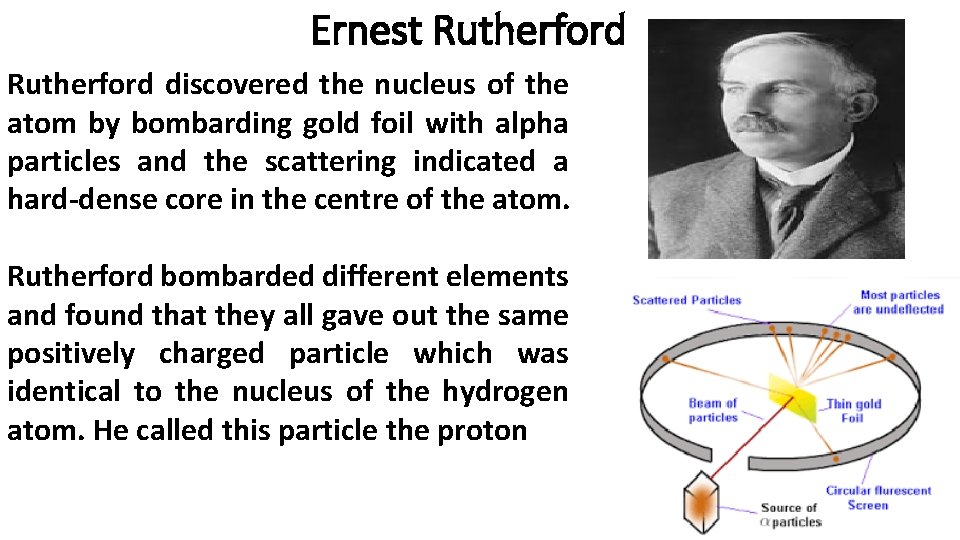 Ernest Rutherford

Rutherford discovered the nucleus of the atom by bombarding gold foil with alpha particles and the scattering indicated a hard-dense core in the centre of the atom.

Rutherford bombarded different elements and found that they all gave out the same positively charged particle which was identical to the nucleus of the hydrogen atom. He called this particle the proton

Scattered Particles

Most particles are undeflected

Beam of particles

Thin gold Foil

Circular flurescent Screen

Source of $\alpha$ particles